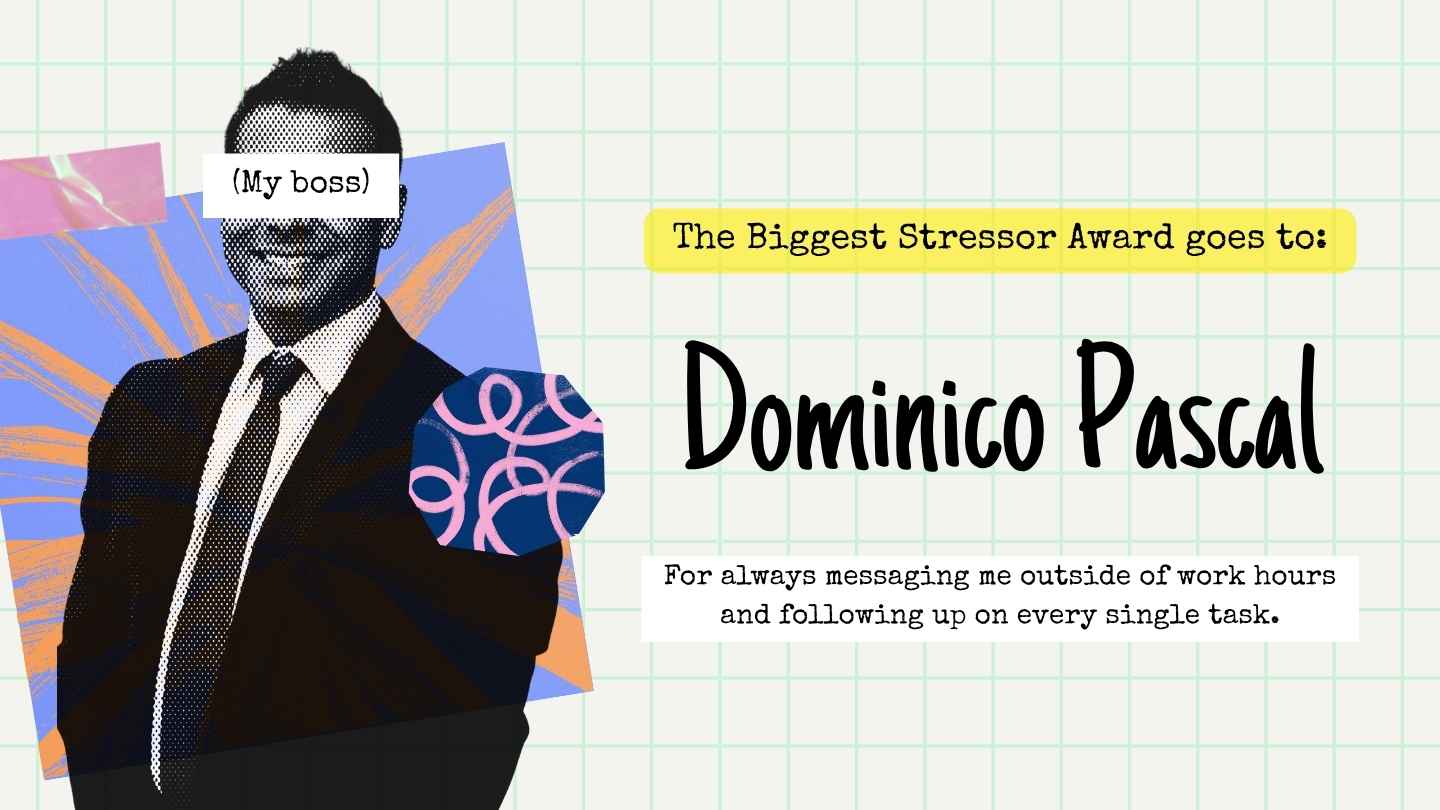 (My boss)

The Biggest Stressor Award goes to:

Dominico Pascal

For always messaging me outside of work hours and following up on every single task.